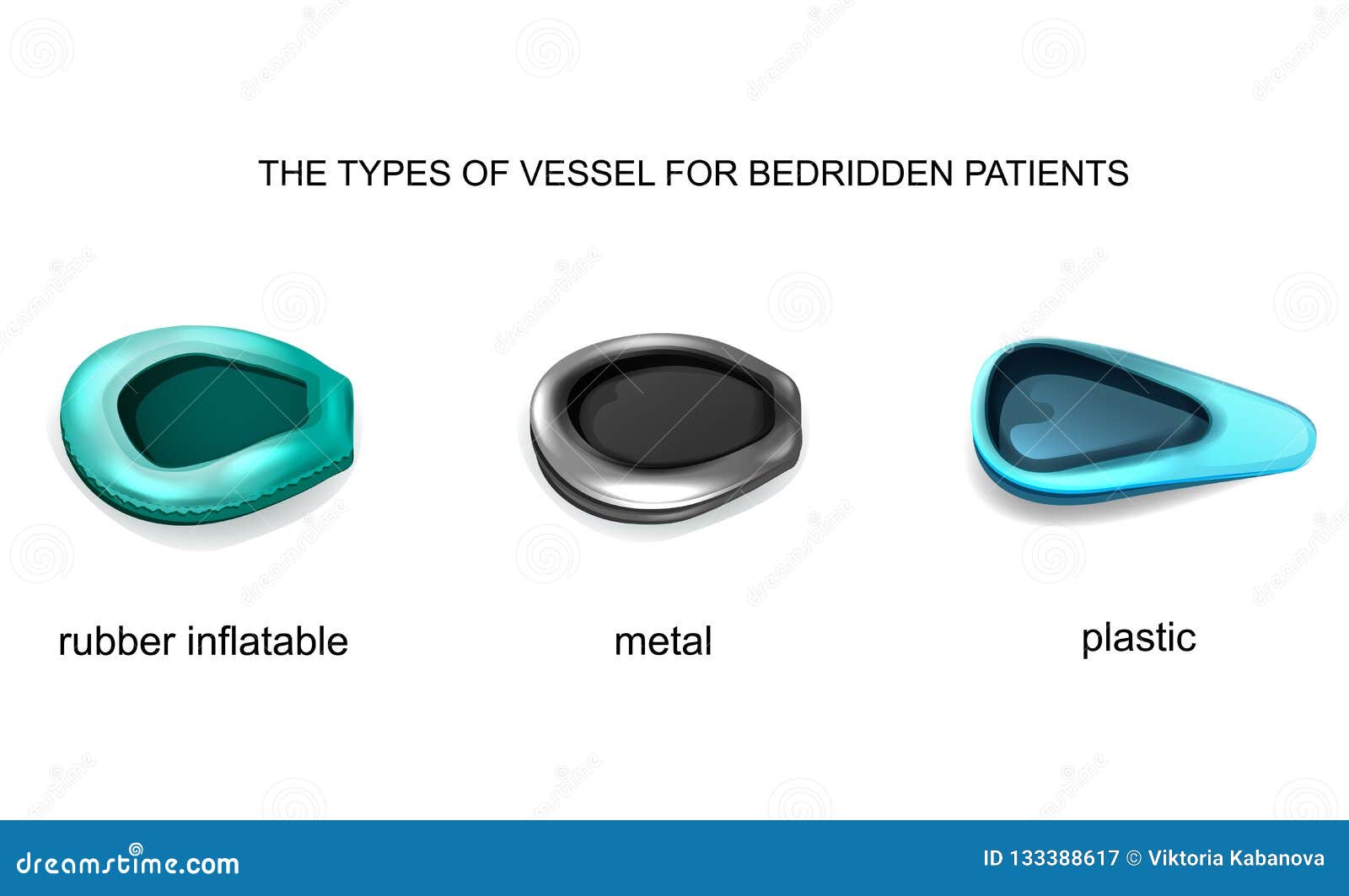 THE TYPES OF VESSEL FOR BEDRIDDEN PATIENTS

rubber inflatable

metal

plastic

dreamstime.com

ID 133388617 © Viktoria Kabanova